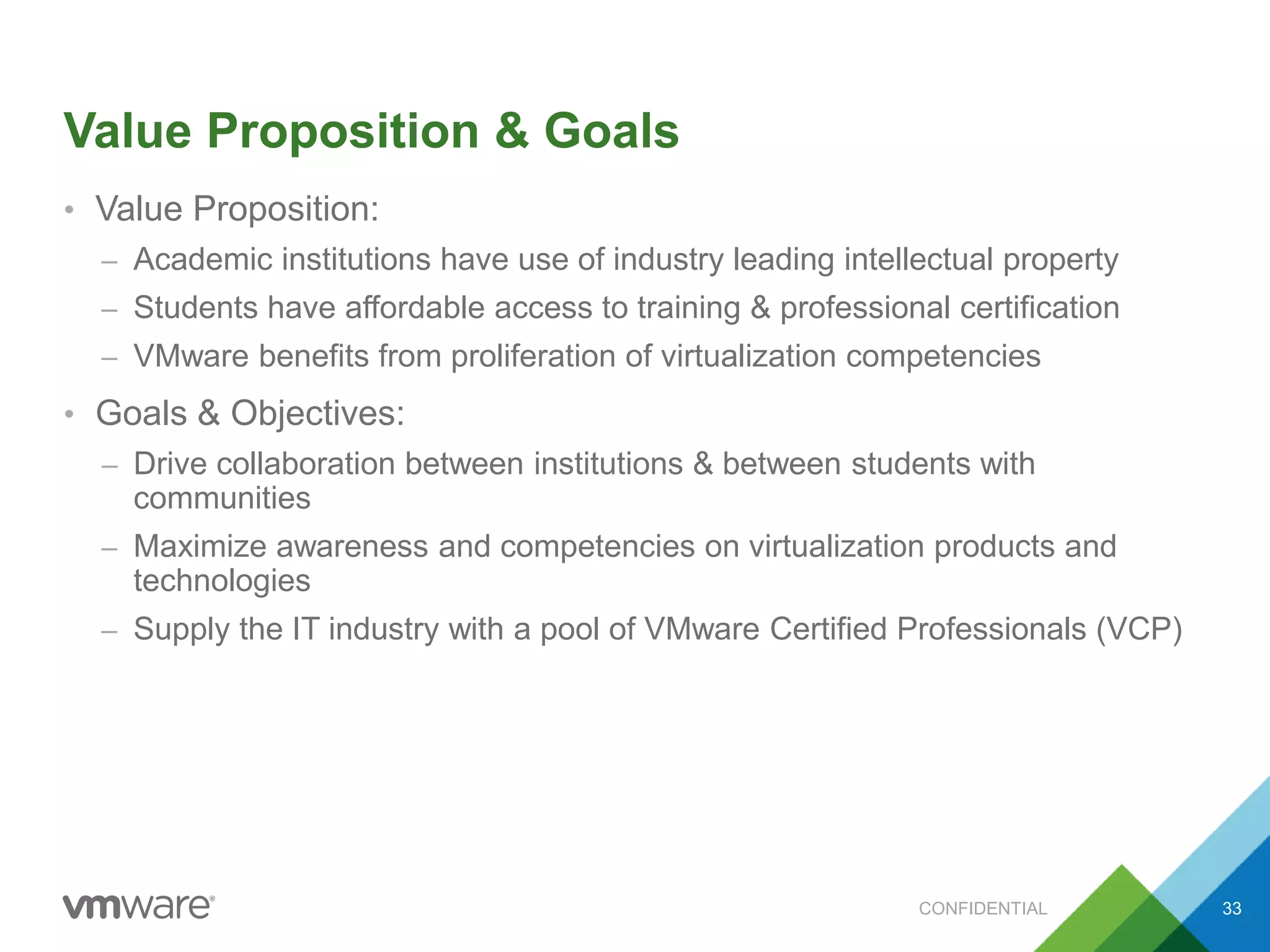 Value Proposition & Goals

• Value Proposition:

– Academic institutions have use of industry leading intellectual property

– Students have affordable access to training & professional certification

– VMware benefits from proliferation of virtualization competencies

• Goals & Objectives:

– Drive collaboration between institutions & between students with communities

– Maximize awareness and competencies on virtualization products and technologies

– Supply the IT industry with a pool of VMware Certified Professionals (VCP)

vmware®

CONFIDENTIAL

33